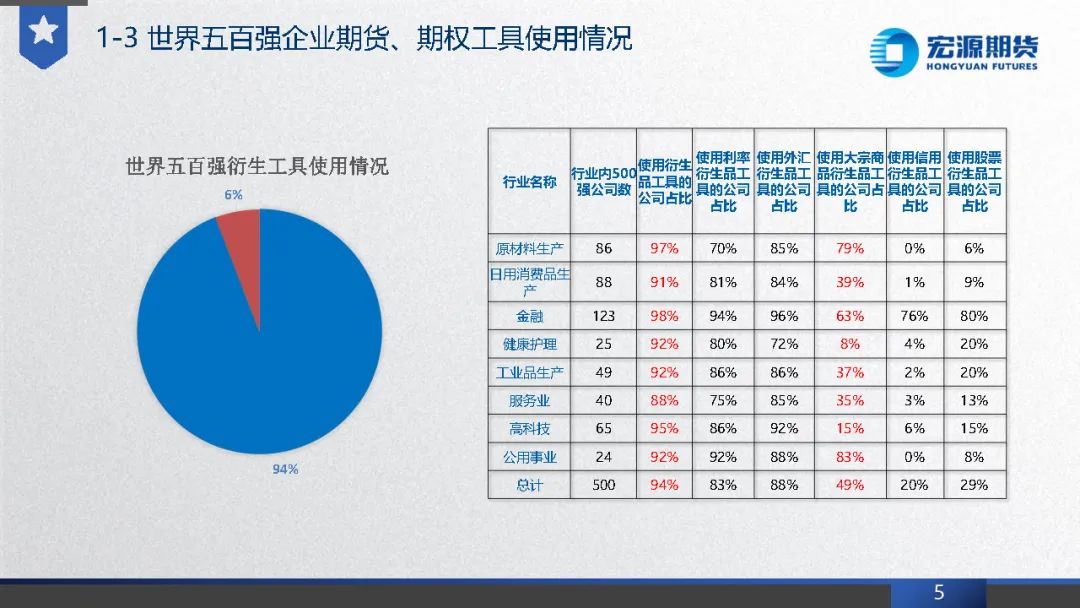 1-3 世界五百强企业期货、期权工具使用情况

宏源期货
HONGYUAN FUTURES

世界五百强衍生工具使用情况

6%

94%

| 行业名称 | 行业内500强公司数 | 使用衍生品工具的公司占比 | 使用利率衍生品工具的公司占比 | 使用外汇衍生品工具的公司占比 | 使用大宗商品衍生品工具的公司占比 | 使用信用衍生品工具的公司占比 | 使用股票衍生品工具的公司占比 |
|---|---|---|---|---|---|---|---|
| 原材料生产 | 86 | 97% | 70% | 85% | 79% | 0% | 6% |
| 日用消费品生产 | 88 | 91% | 81% | 84% | 39% | 1% | 9% |
| 金融 | 123 | 98% | 94% | 96% | 63% | 76% | 80% |
| 健康护理 | 25 | 92% | 80% | 72% | 8% | 4% | 20% |
| 工业品生产 | 49 | 92% | 86% | 86% | 37% | 2% | 20% |
| 服务业 | 40 | 88% | 75% | 85% | 35% | 3% | 13% |
| 高科技 | 65 | 95% | 86% | 92% | 15% | 6% | 15% |
| 公用事业 | 24 | 92% | 92% | 88% | 83% | 0% | 8% |
| 总计 | 500 | 94% | 83% | 88% | 49% | 20% | 29% |

5